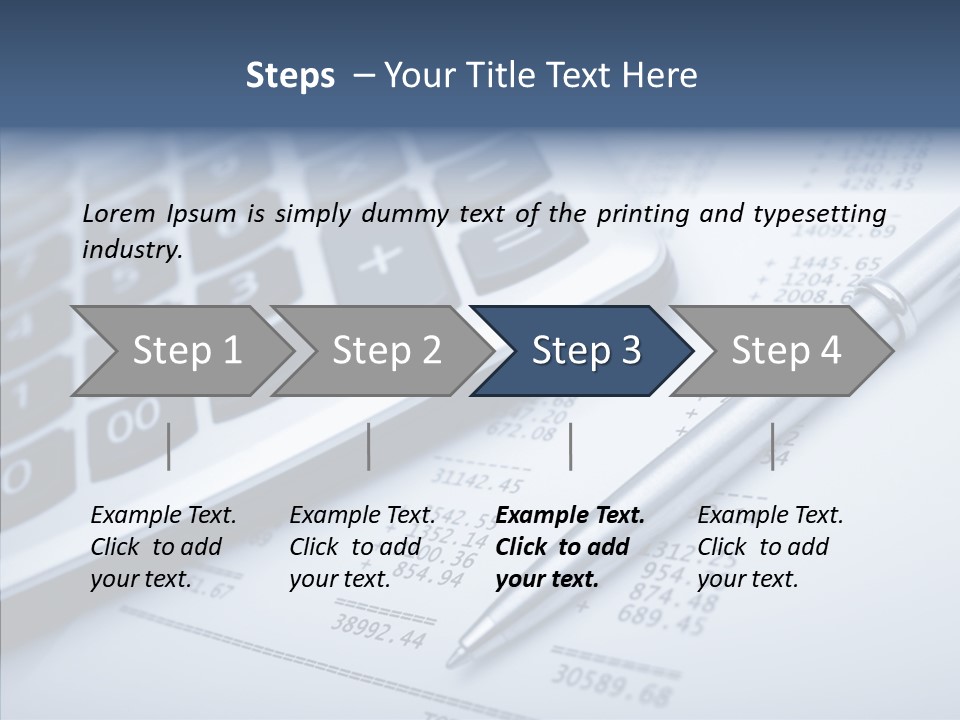 Steps – Your Title Text Here

Lorem Ipsum is simply dummy text of the printing and typesetting industry.

Step 1

Step 2

Step 3

Step 4

Example Text. Click to add your text.

Example Text. Click to add your text.

Example Text. Click to add your text.

Example Text. Click to add your text.